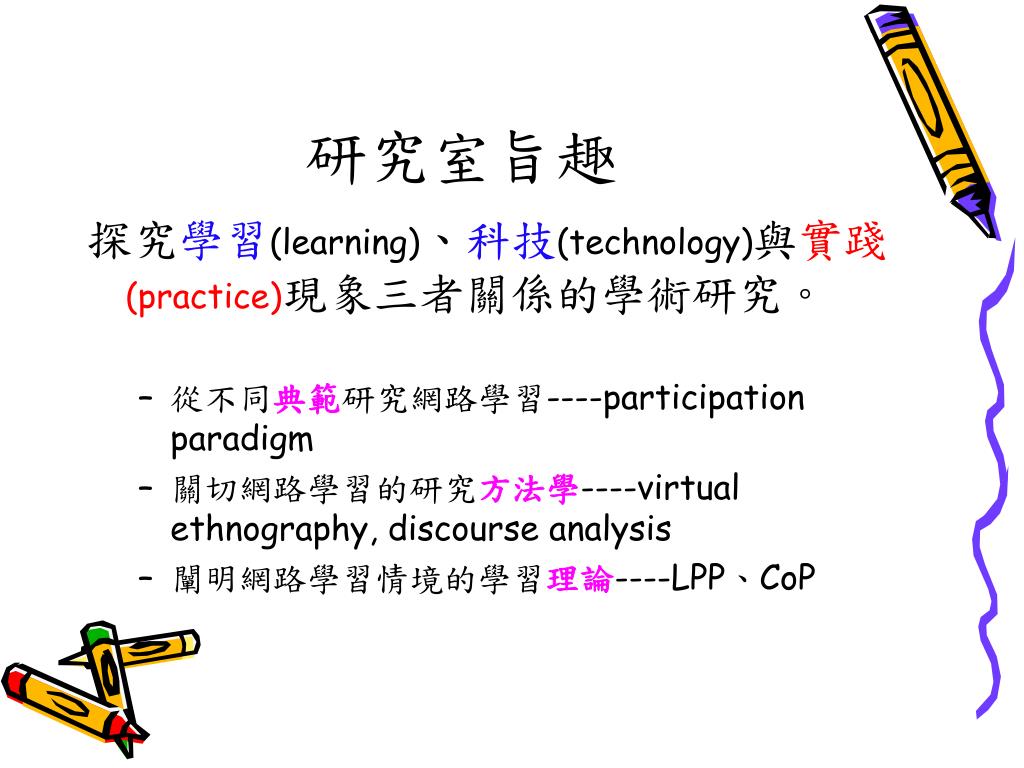 研究室旨趣

探究學習(learning)、科技(technology)與實踐(practice)現象三者關係的學術研究。

– 從不同典範研究網路學習----participation paradigm
– 關切網路學習的研究方法學----virtual ethnography, discourse analysis
– 闡明網路學習情境的學習理論----LPP、CoP